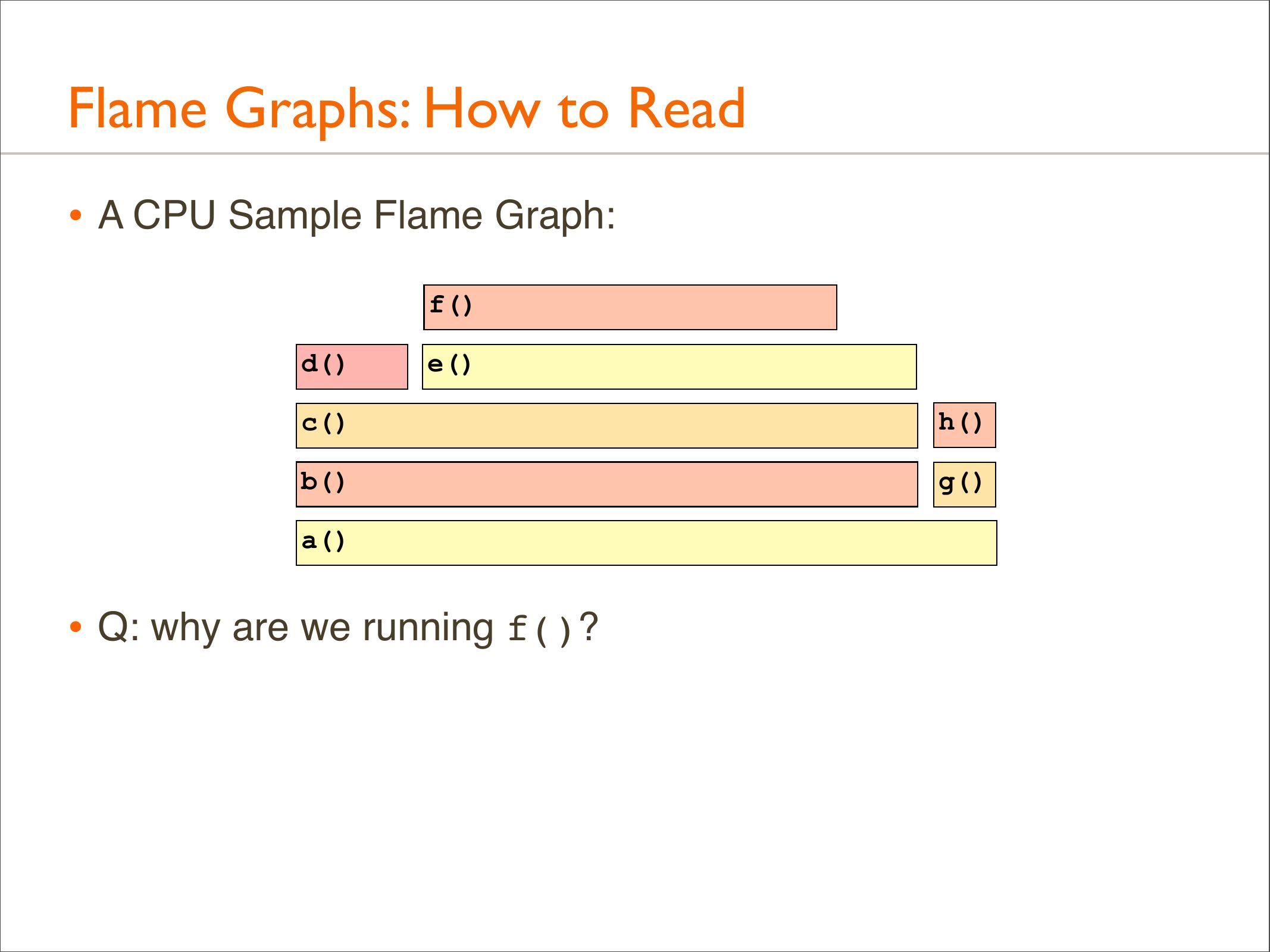 Flame Graphs: How to Read

• A CPU Sample Flame Graph:

f()

d() e()

c() h()

b() g()

a()

• Q: why are we running f()?